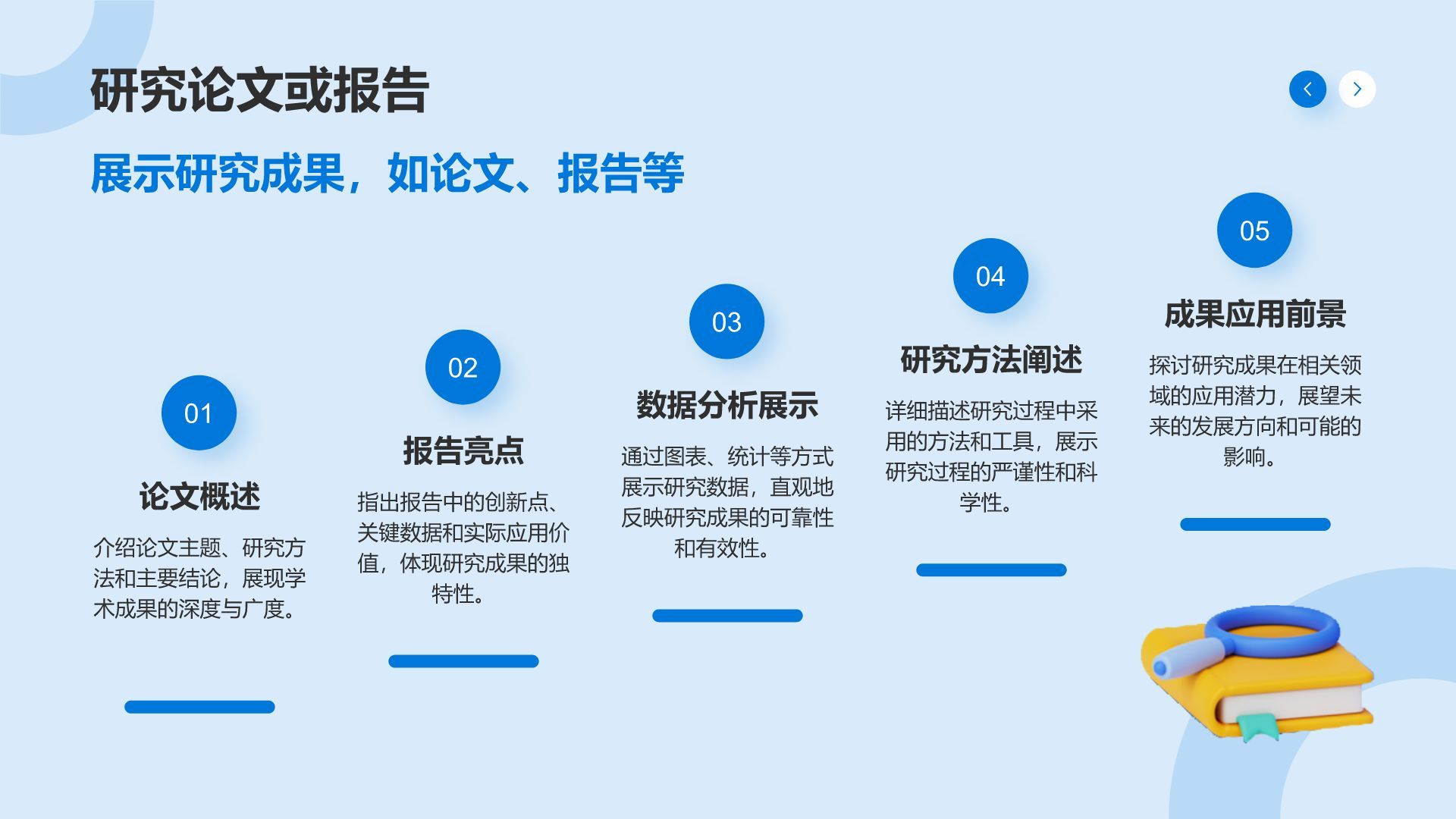 研究论文或报告

展示研究成果，如论文、报告等

01

论文概述

介绍论文主题、研究方法和主要结论，展现学术成果的深度与广度。

02

报告亮点

指出报告中的创新点、关键数据和实际应用价值，体现研究成果的独特性。

03

数据分析展示

通过图表、统计等方式展示研究数据，直观地反映研究成果的可靠性和有效性。

04

研究方法阐述

详细描述研究过程中采用的方法和工具，展示研究过程的严谨性和科学性。

05

成果应用前景

探讨研究成果在相关领域的应用潜力，展望未来的发展方向和可能的影响。